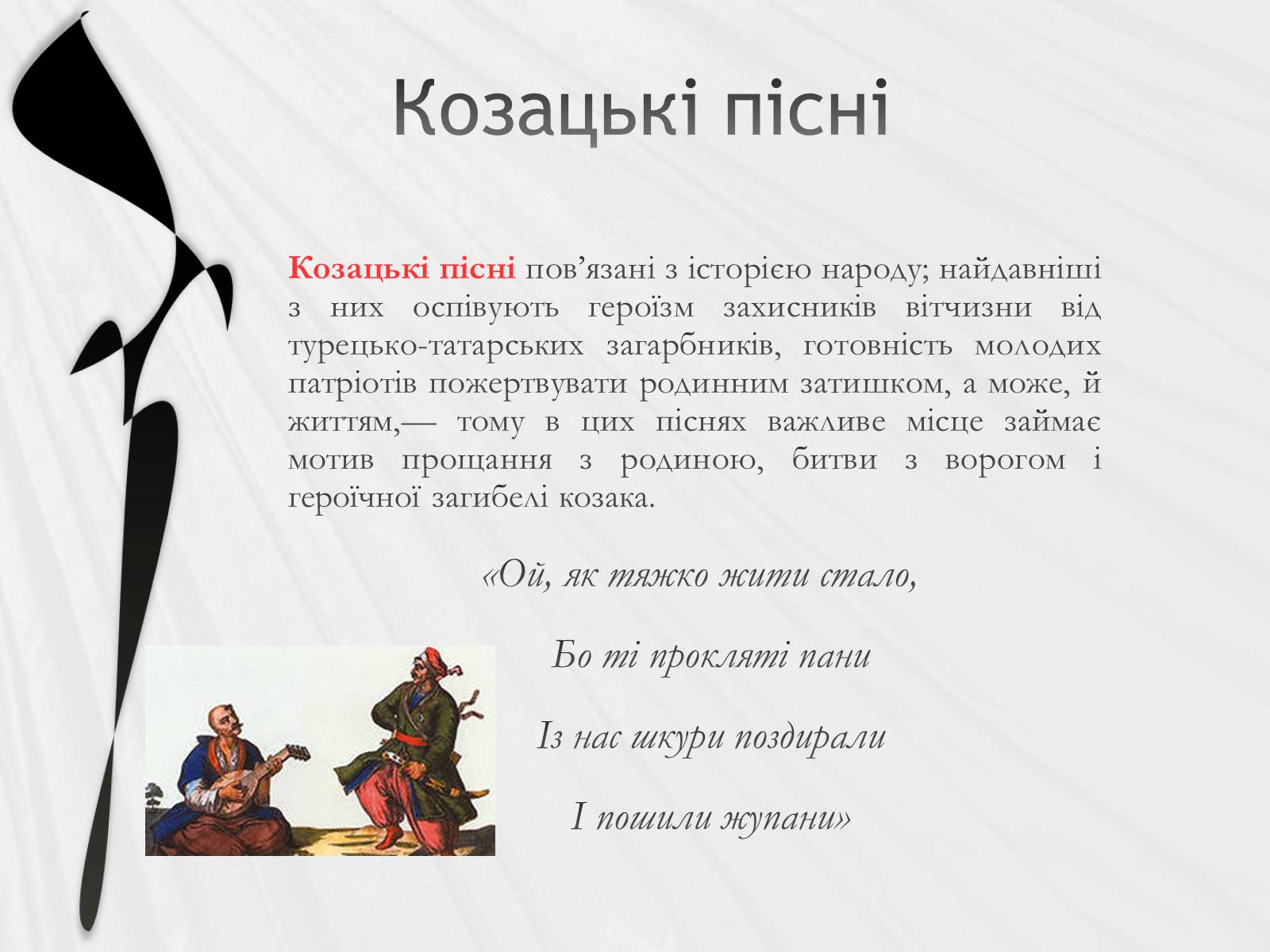 Козацькі пісні

Козацькі пісні пов’язані з історією народу; найдавніші з них оспівують героїзм захисників вітчизни від турецько-татарських загарбників, готовність молодих патріотів пожертвувати родинним затишком, а може, й життям,— тому в цих піснях важливе місце займає мотив прощання з родиною, битви з ворогом і героїчної загибелі козака.

«Ой, як тяжко жити стало,

Бо ті прокляті пани

Із нас шкури поздирали

І пошили жупани»